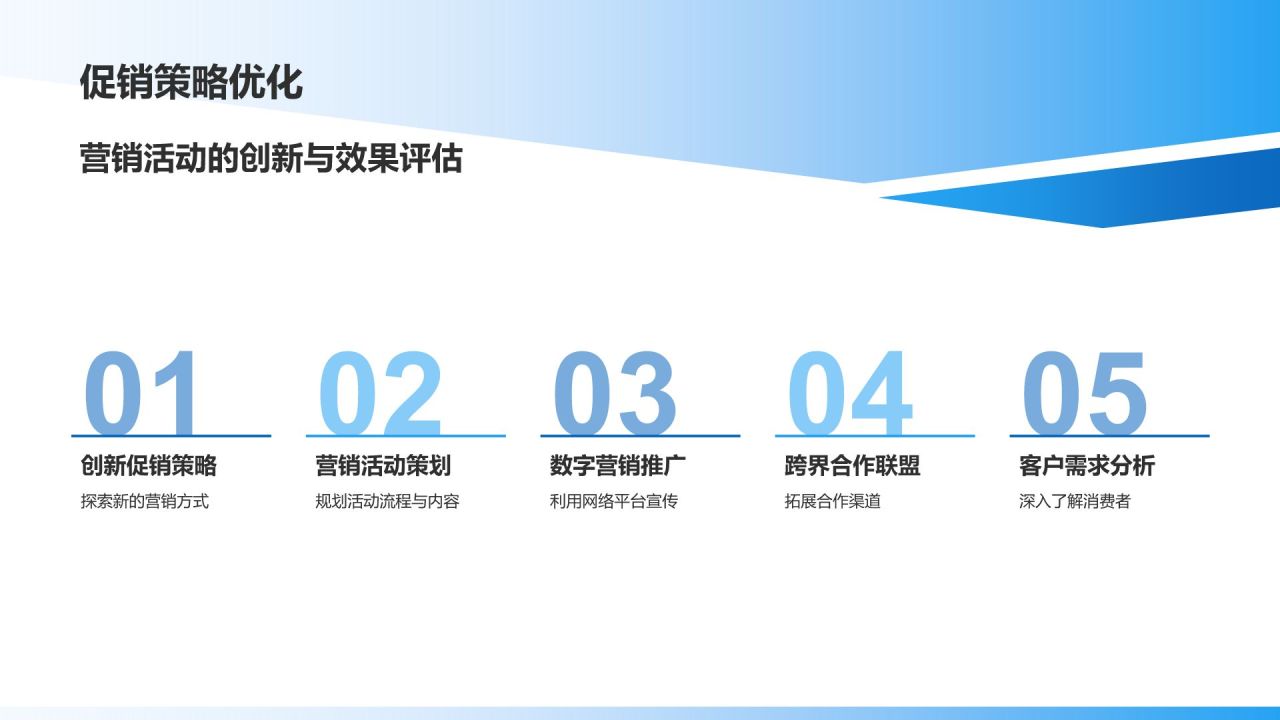 促销策略优化

营销活动的创新与效果评估

01
创新促销策略
探索新的营销方式

02
营销活动策划
规划活动流程与内容

03
数字营销推广
利用网络平台宣传

04
跨界合作联盟
拓展合作渠道

05
客户需求分析
深入了解消费者